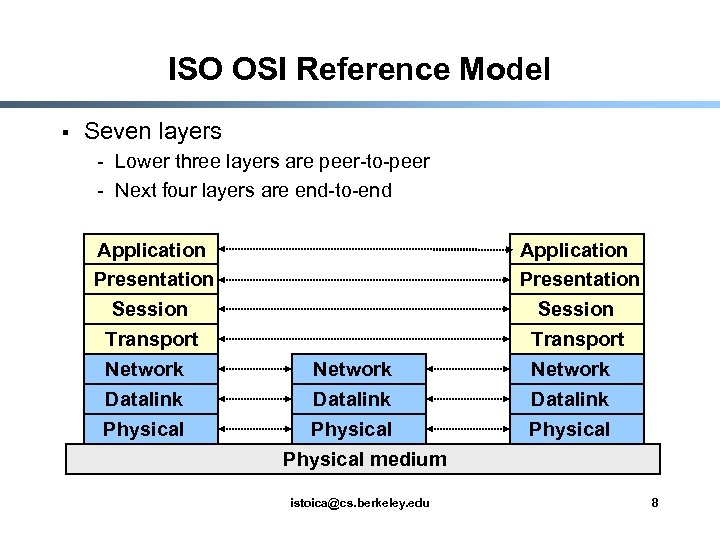 ISO OSI Reference Model

▪ Seven layers
- Lower three layers are peer-to-peer
- Next four layers are end-to-end

Application
Presentation
Session
Transport
Network
Datalink
Physical

Network
Datalink
Physical

Application
Presentation
Session
Transport
Network
Datalink
Physical

Physical medium

istoica@cs.berkeley.edu

8